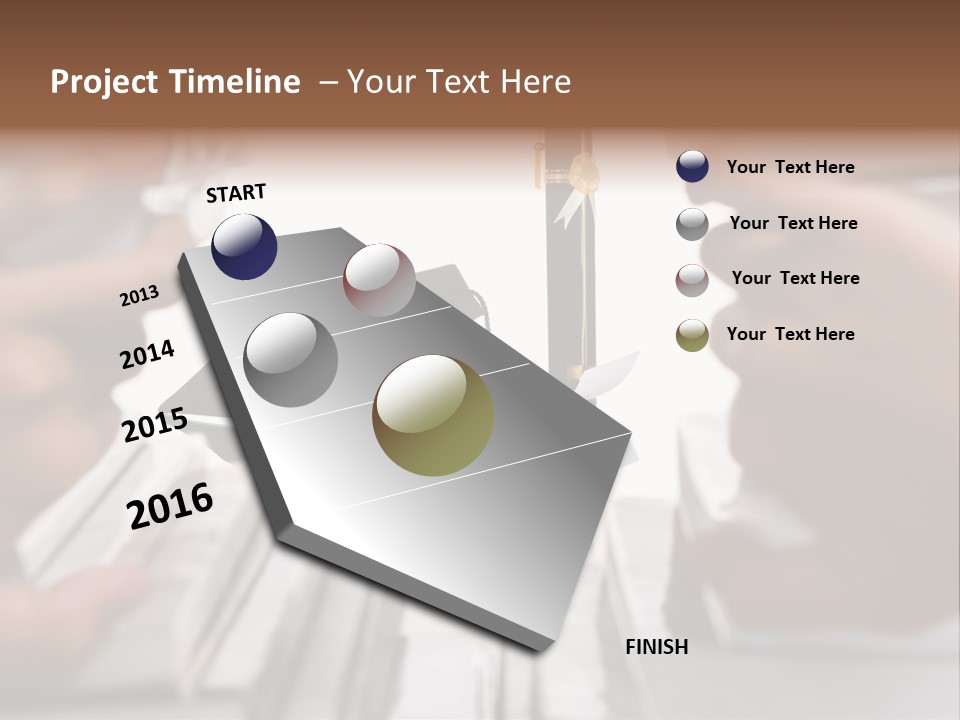 Project Timeline – Your Text Here

START

2013

2014

2015

2016

FINISH

Your Text Here

Your Text Here

Your Text Here

Your Text Here